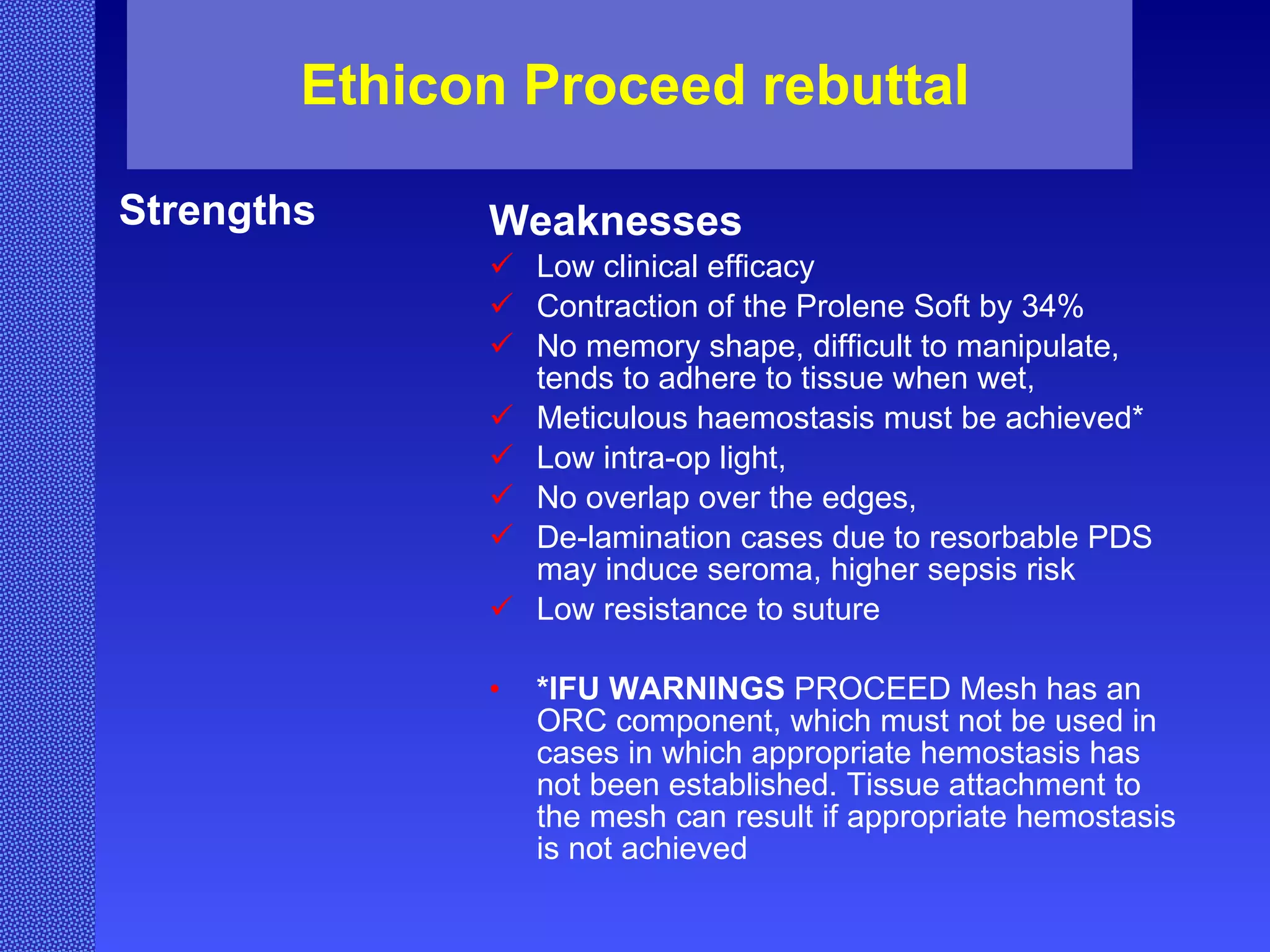 Ethicon Proceed rebuttal

Strengths

Weaknesses

✓ Low clinical efficacy
✓ Contraction of the Prolene Soft by 34%
✓ No memory shape, difficult to manipulate, tends to adhere to tissue when wet,
✓ Meticulous haemostasis must be achieved*
✓ Low intra-op light,
✓ No overlap over the edges,
✓ De-lamination cases due to resorbable PDS may induce seroma, higher sepsis risk
✓ Low resistance to suture

• *IFU WARNINGS PROCEED Mesh has an ORC component, which must not be used in cases in which appropriate hemostasis has not been established. Tissue attachment to the mesh can result if appropriate hemostasis is not achieved